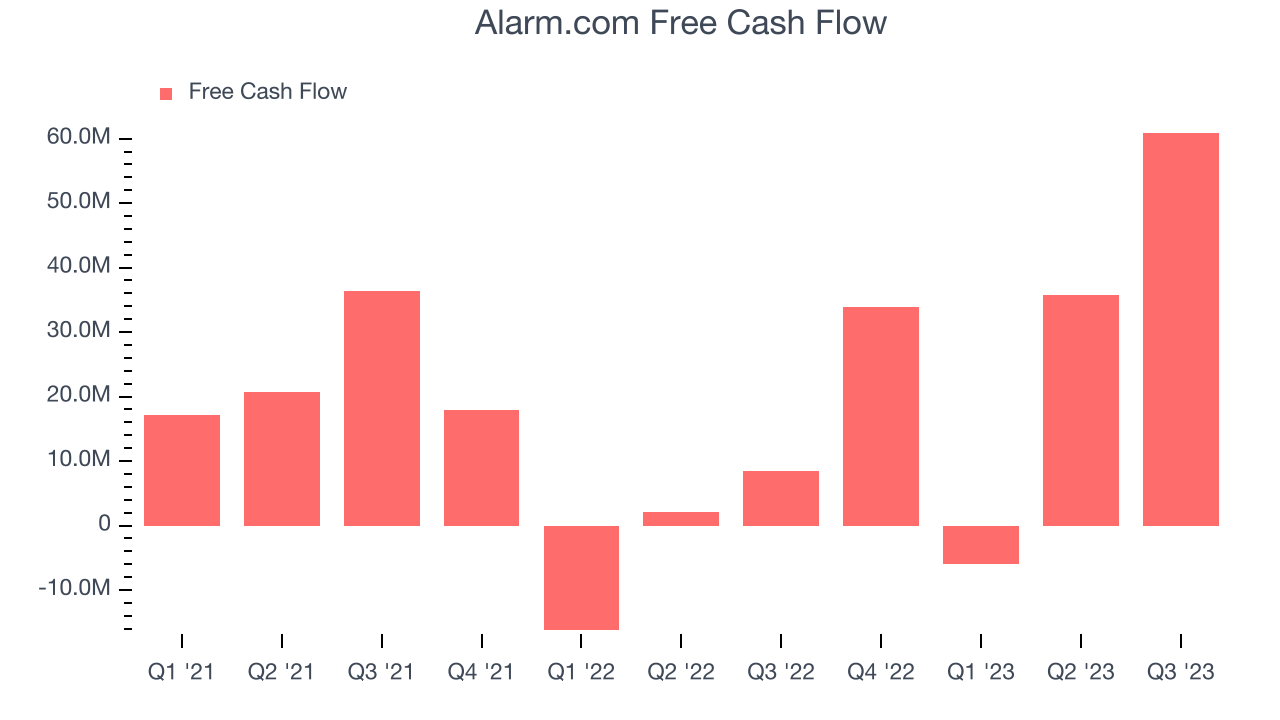 Alarm.com Free Cash Flow

Free Cash Flow

60.0M
50.0M
40.0M
30.0M
20.0M
10.0M
0
-10.0M

Q1 '21
Q2 '21
Q3 '21
Q4 '21
Q1 '22
Q2 '22
Q3 '22
Q4 '22
Q1 '23
Q2 '23
Q3 '23